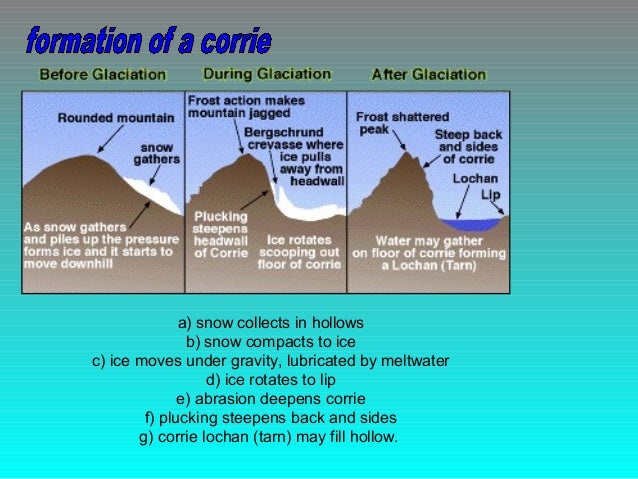 formation of a corrie

Before Glaciation

Rounded mountain

snow gathers

As snow gathers and piles up the pressure forms ice and it starts to move downhill

During Glaciation

Frost action makes mountain jagged

Bergschrund crevasse where ice pulls away from headwall

Plucking steepens headwall of Corrie

Ice rotates scooping out floor of corrie

After Glaciation

Frost shattered peak

Steep back and sides of corrie

Lochan

Lip

Water may gather on floor of corrie forming a Lochan (Tarn)

a) snow collects in hollows
b) snow compacts to ice
c) ice moves under gravity, lubricated by meltwater
d) ice rotates to lip
e) abrasion deepens corrie
f) plucking steepens back and sides
g) corrie lochan (tarn) may fill hollow.